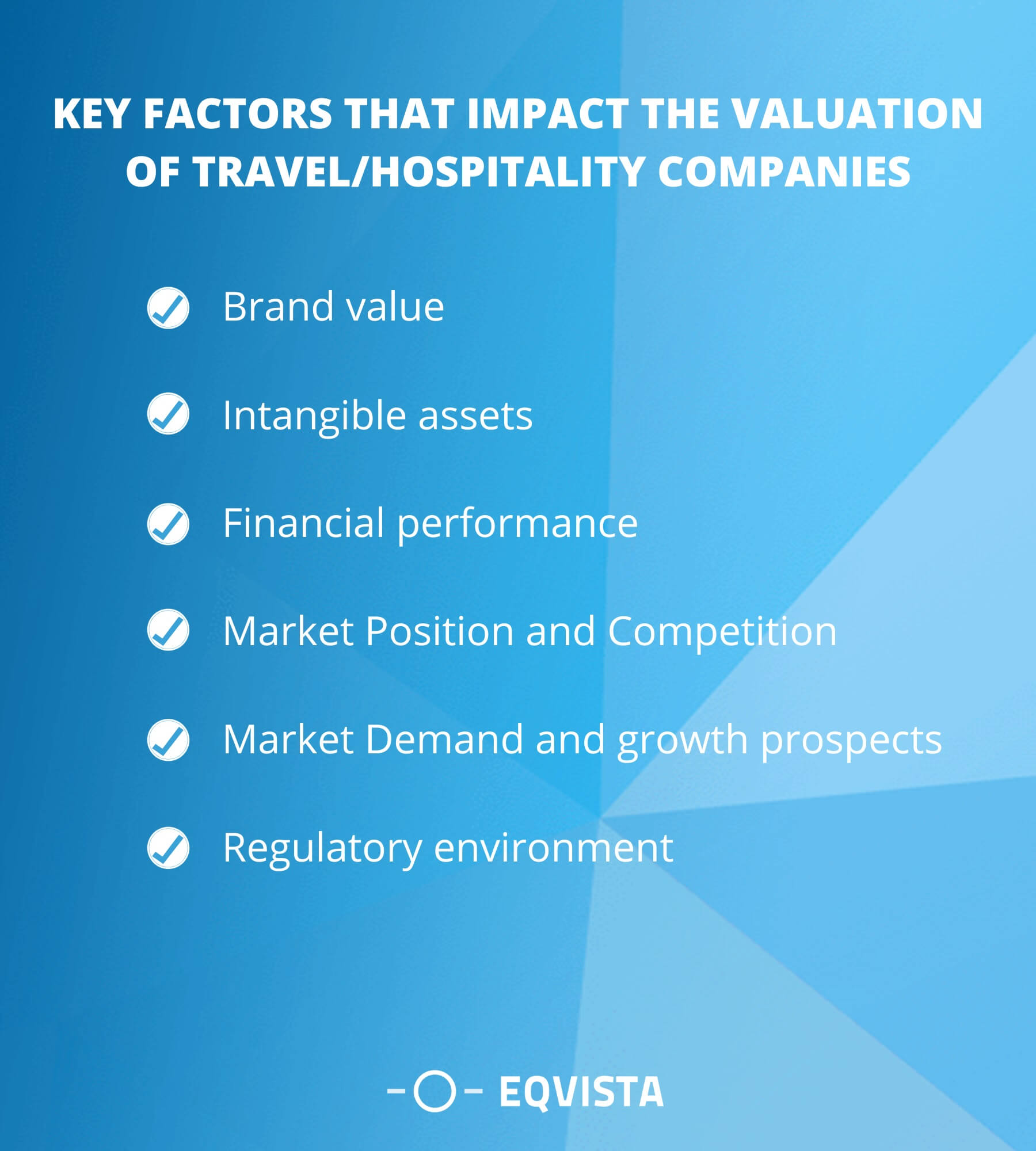 KEY FACTORS THAT IMPACT THE VALUATION OF TRAVEL/HOSPITALITY COMPANIES

Brand value

Intangible assets

Financial performance

Market Position and Competition

Market Demand and growth prospects

Regulatory environment

EQVISTA